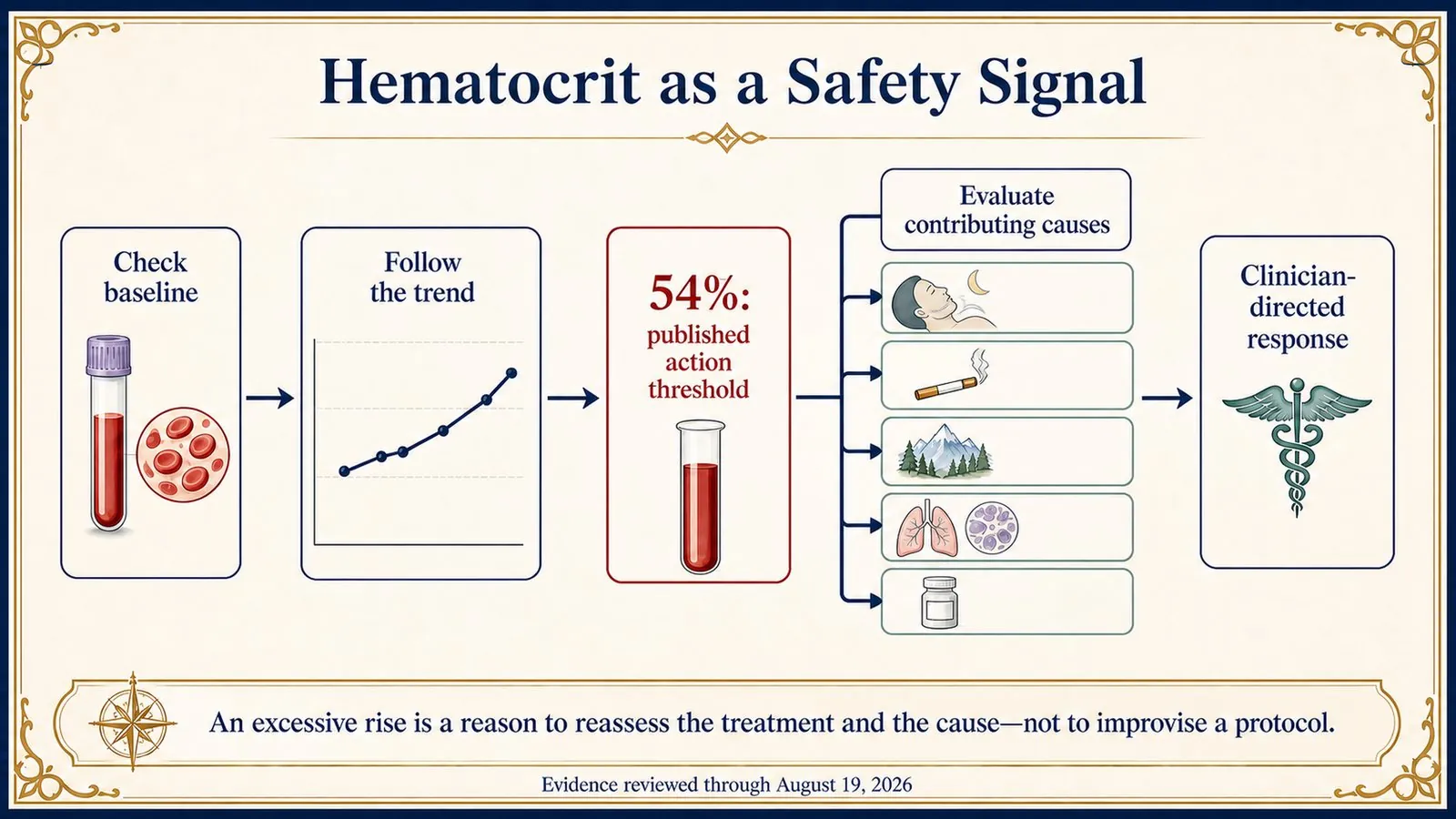 Hematocrit as a Safety Signal

Check baseline

Follow the trend

54%: published action threshold

Evaluate contributing causes

Clinician-directed response

An excessive rise is a reason to reassess the treatment and the cause—not to improvise a protocol.

Evidence reviewed through August 19, 2026